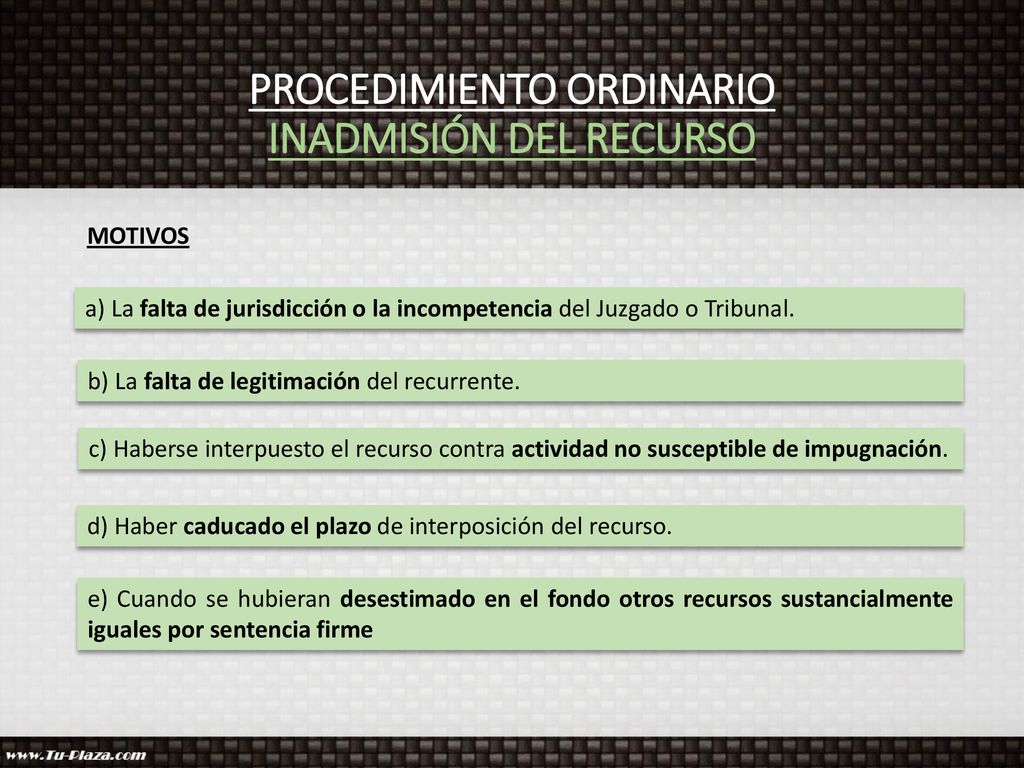 PROCEDIMIENTO ORDINARIO
INADMISIÓN DEL RECURSO

MOTIVOS

a) La falta de jurisdicción o la incompetencia del Juzgado o Tribunal.

b) La falta de legitimación del recurrente.

c) Haberse interpuesto el recurso contra actividad no susceptible de impugnación.

d) Haber caducado el plazo de interposición del recurso.

e) Cuando se hubieran desestimado en el fondo otros recursos sustancialmente iguales por sentencia firme

www.Tu-Plaza.com